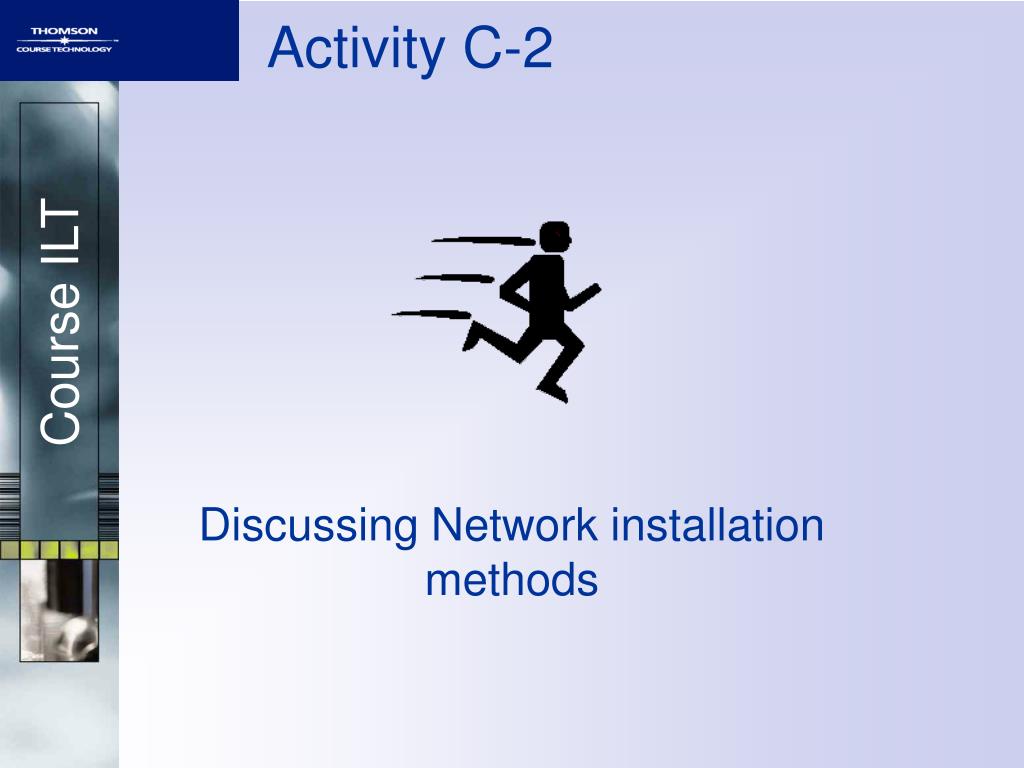 THOMSON
COURSE TECHNOLOGY

Activity C-2

Course ILT

Discussing Network installation methods